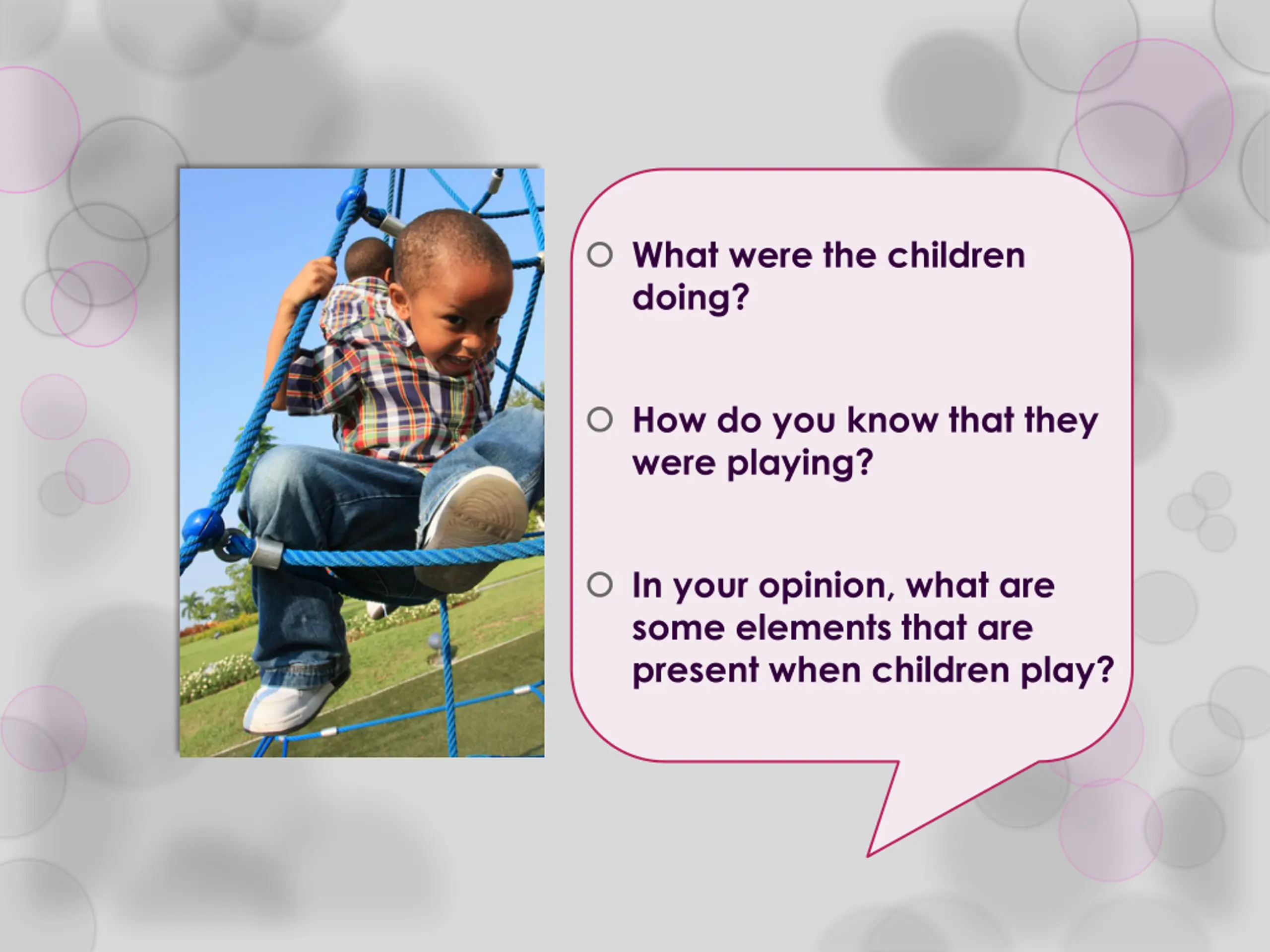 • What were the children doing?

• How do you know that they were playing?

• In your opinion, what are some elements that are present when children play?